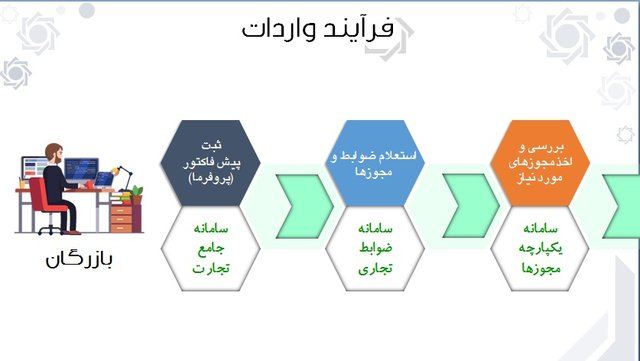 فرآیند واردات

بازرگان

ثبت
پیش فاکتور
(پروفرما)

سامانه
جامع
تجارت

استعلام ضوابط و
مجوزها

سامانه
ضوابط
تجاری

بررسی و
اخذ مجوزهای
مورد نیاز

سامانه
یکپارچه
مجوزها